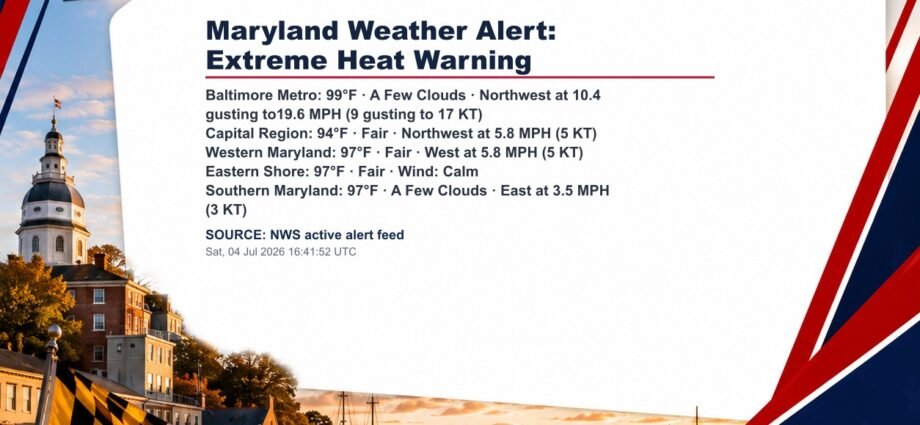 Maryland Weather Alert:
Extreme Heat Warning

Baltimore Metro: 99°F · A Few Clouds · Northwest at 10.4 gusting to19.6 MPH (9 gusting to 17 KT)
Capital Region: 94°F · Fair · Northwest at 5.8 MPH (5 KT)
Western Maryland: 97°F · Fair · West at 5.8 MPH (5 KT)
Eastern Shore: 97°F · Fair · Wind: Calm
Southern Maryland: 97°F · A Few Clouds · East at 3.5 MPH (3 KT)

SOURCE: NWS active alert feed
Sat, 04 Jul 2026 16:41:52 UTC